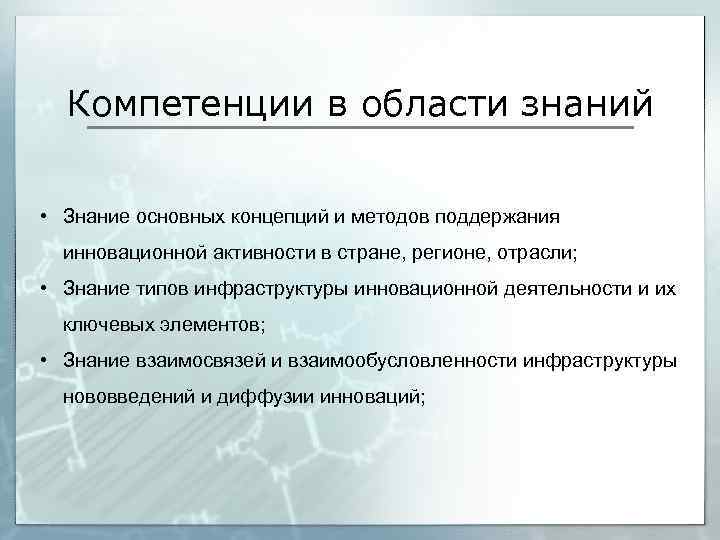 Компетенции в области знаний

• Знание основных концепций и методов поддержания инновационной активности в стране, регионе, отрасли;
• Знание типов инфраструктуры инновационной деятельности и их ключевых элементов;
• Знание взаимосвязей и взаимообусловленности инфраструктуры нововведений и диффузии инноваций;